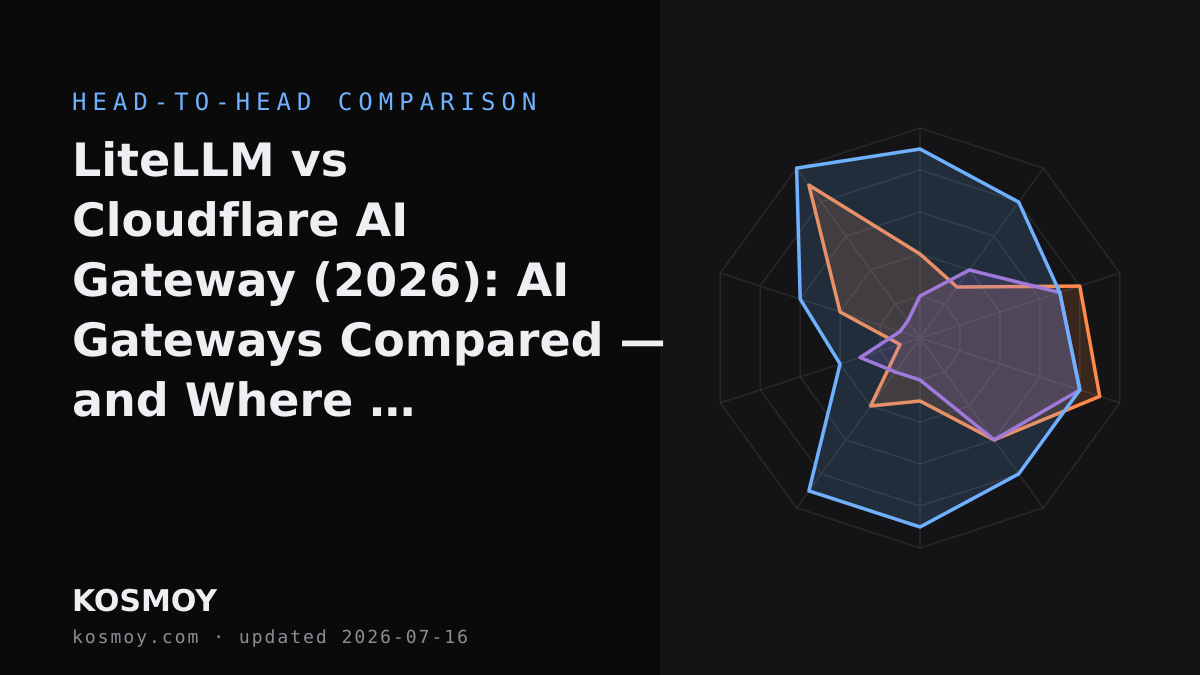 HEAD-TO-HEAD COMPARISON

LiteLLM vs Cloudflare AI Gateway (2026): AI Gateways Compared — and Where …

KOSMOY

kosmoy.com · updated 2026-07-16